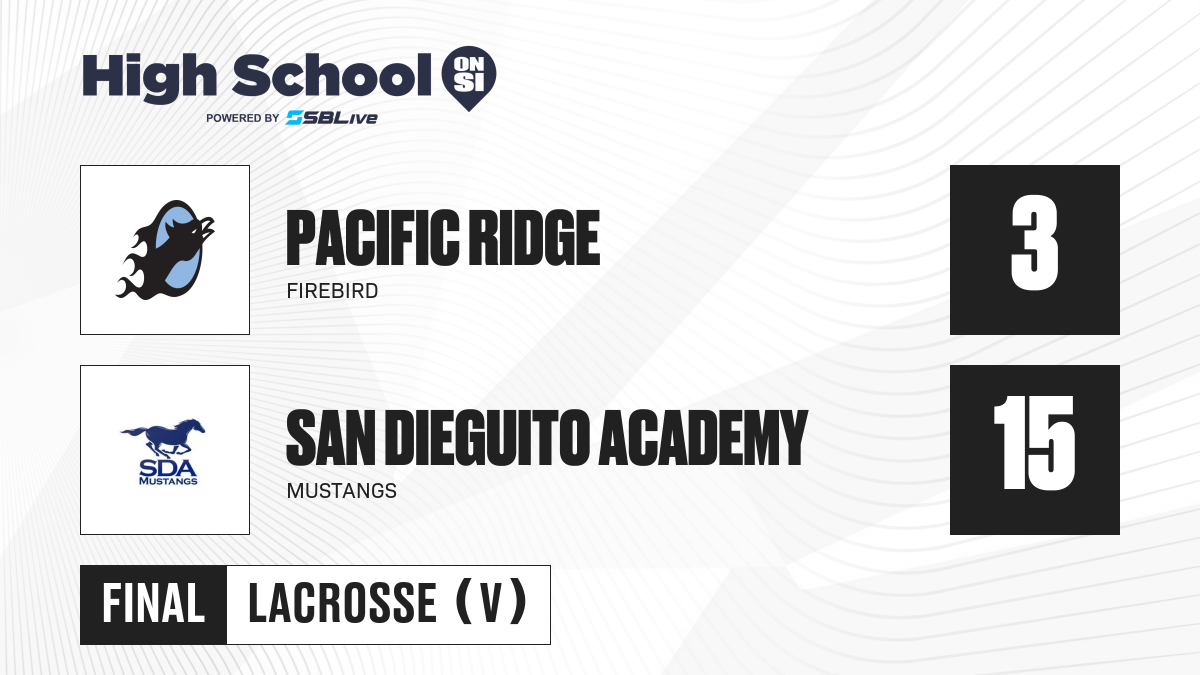 High School ON SI
POWERED BY SBLive

PACIFIC RIDGE
FIREBIRD
3

SDA MUSTANGS
SAN DIEGUITO ACADEMY
MUSTANGS
15

FINAL LACROSSE (V)